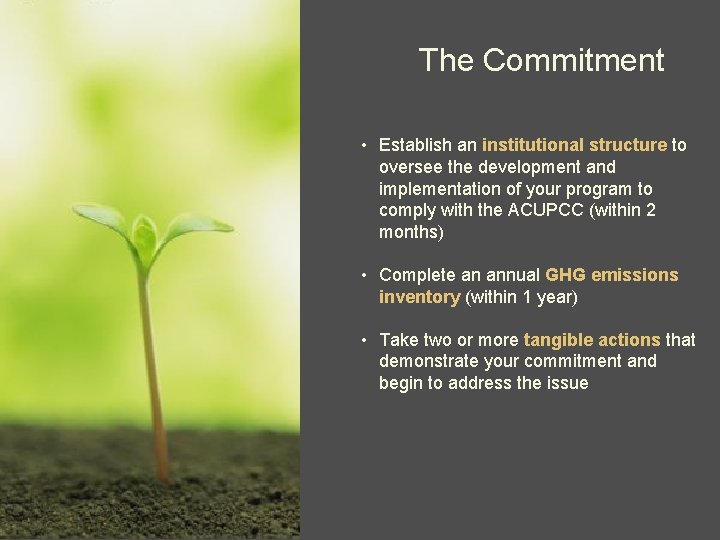 The Commitment

• Establish an institutional structure to oversee the development and implementation of your program to comply with the ACUPCC (within 2 months)

• Complete an annual GHG emissions inventory (within 1 year)

• Take two or more tangible actions that demonstrate your commitment and begin to address the issue